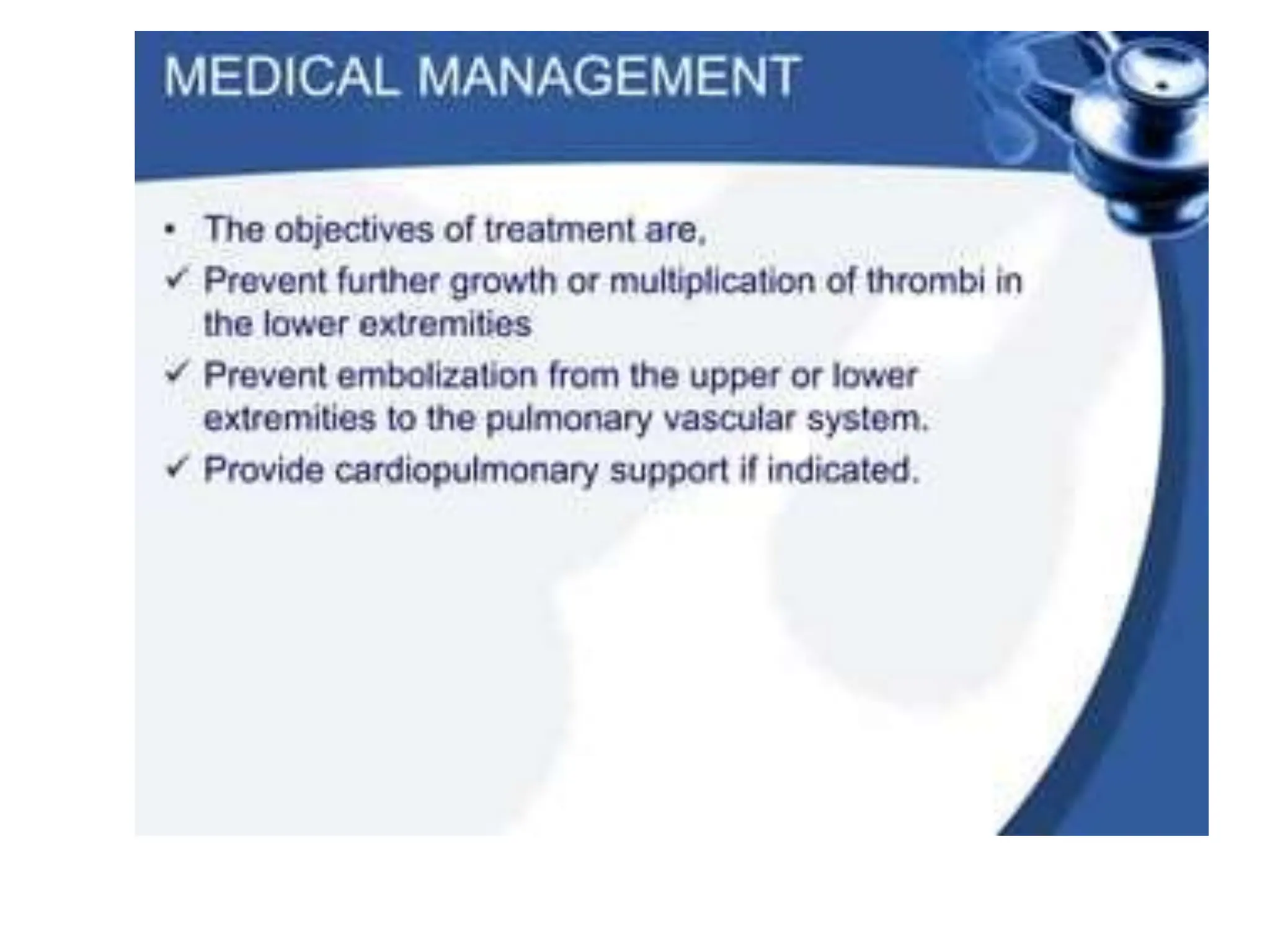 MEDICAL MANAGEMENT

• The objectives of treatment are,
✓ Prevent further growth or multiplication of thrombi in the lower extremities
✓ Prevent embolization from the upper or lower extremities to the pulmonary vascular system.
✓ Provide cardiopulmonary support if indicated.